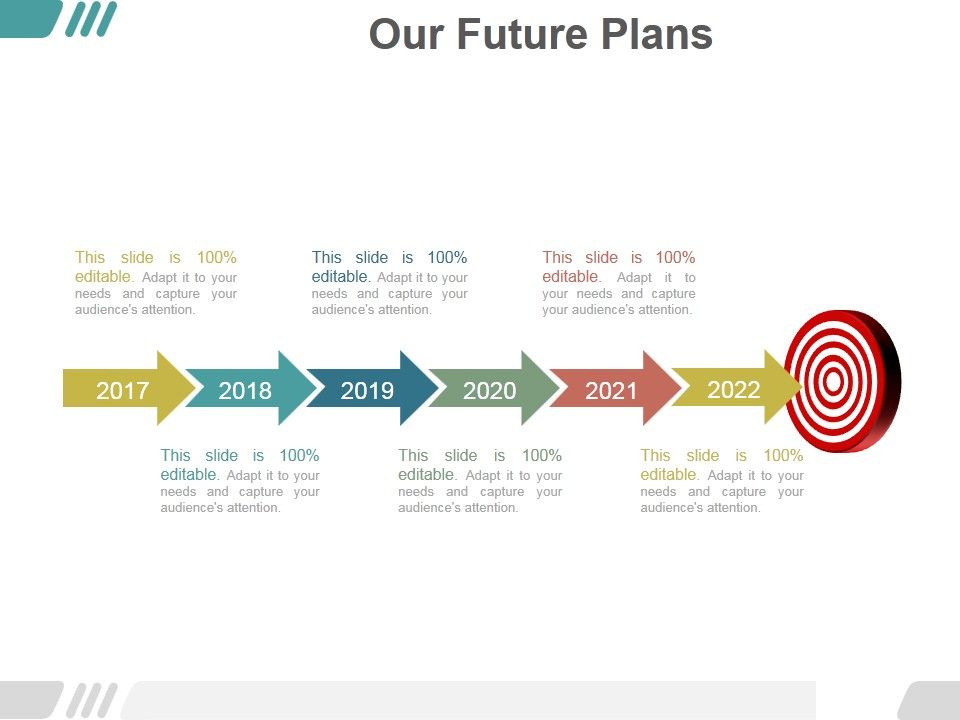 Our Future Plans

This slide is 100% editable. Adapt it to your needs and capture your audience's attention.

This slide is 100% editable. Adapt it to your needs and capture your audience's attention.

This slide is 100% editable. Adapt it to your needs and capture your audience's attention.

2017

2018

2019

2020

2021

2022

This slide is 100% editable. Adapt it to your needs and capture your audience's attention.

This slide is 100% editable. Adapt it to your needs and capture your audience's attention.

This slide is 100% editable. Adapt it to your needs and capture your audience's attention.